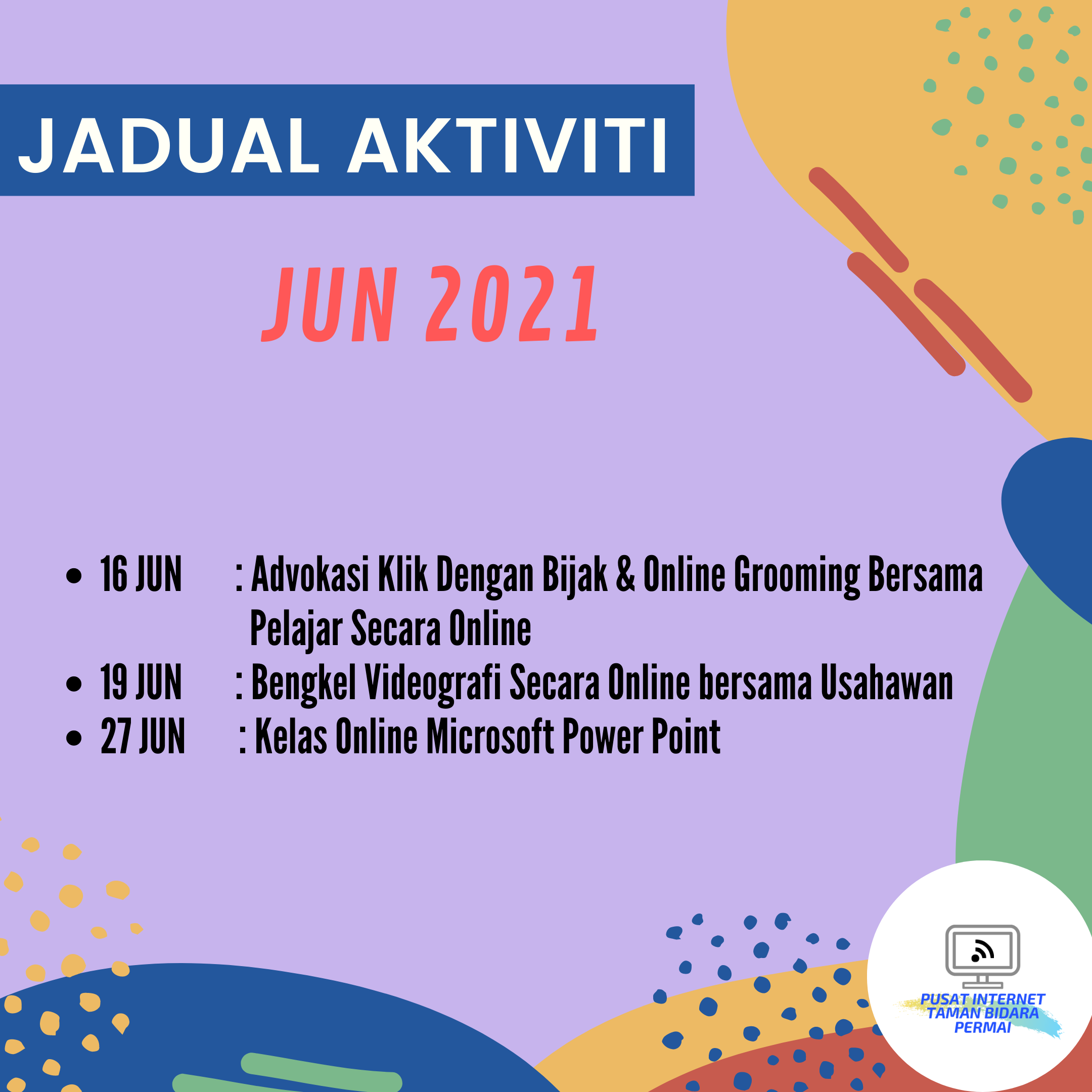 JADUAL AKTIVITI

JUN 2021

- 16 JUN : Advokasi Klik Dengan Bijak & Online Grooming Bersama Pelajar Secara Online
- 19 JUN : Bengkel Videografi Secara Online bersama Usahawan
- 27 JUN : Kelas Online Microsoft Power Point

PUSAT INTERNET TAMAN BIDARA PERMAI